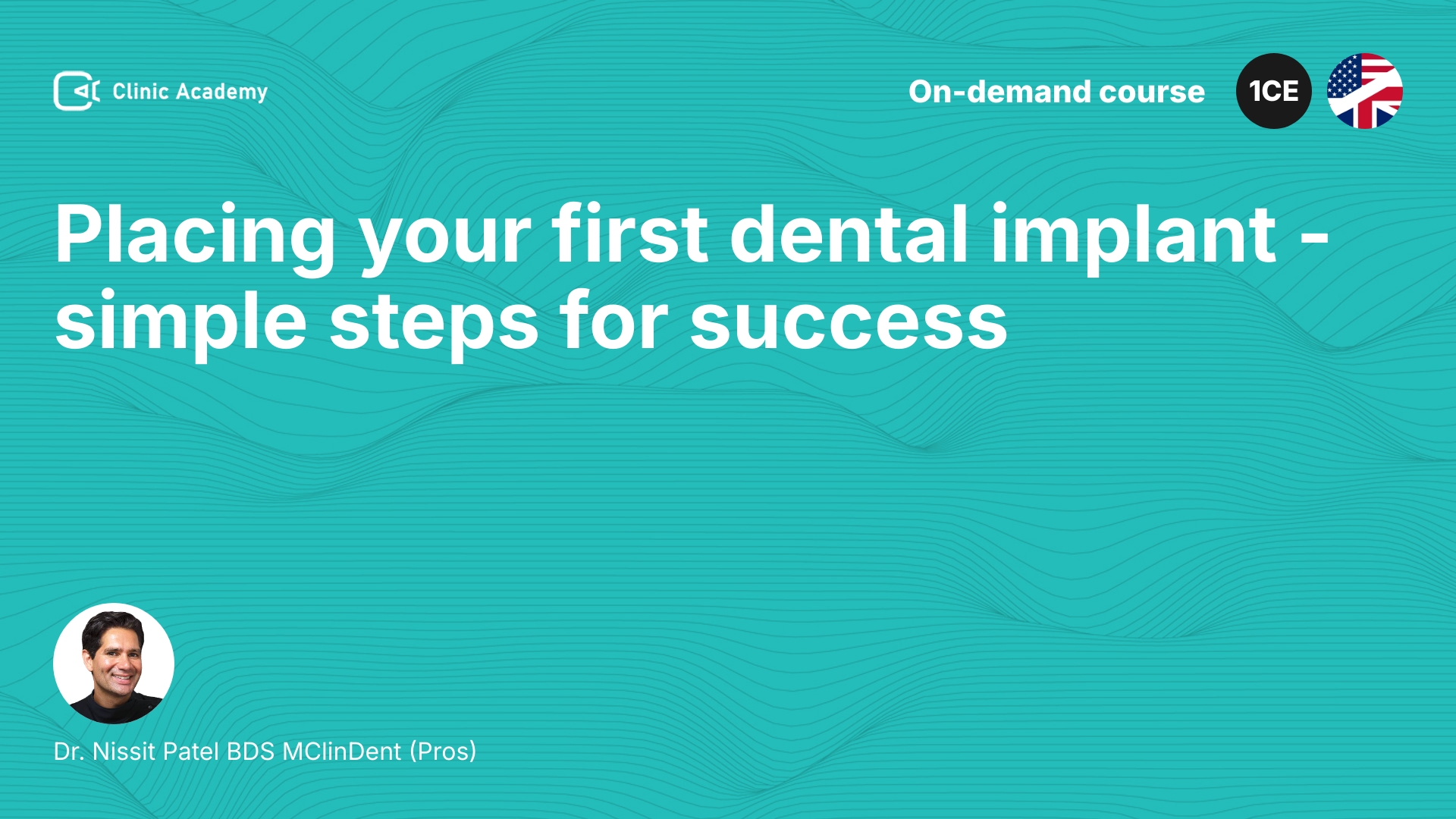 Clinic Academy

On-demand course

1CE

Placing your first dental implant - simple steps for success

Dr. Nissit Patel BDS MClinDent (Pros)